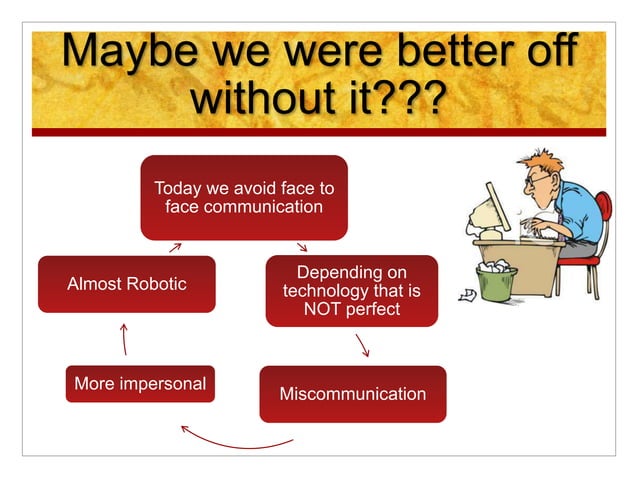 Maybe we were better off without it???

Today we avoid face to face communication

Depending on technology that is NOT perfect

Miscommunication

More impersonal

Almost Robotic